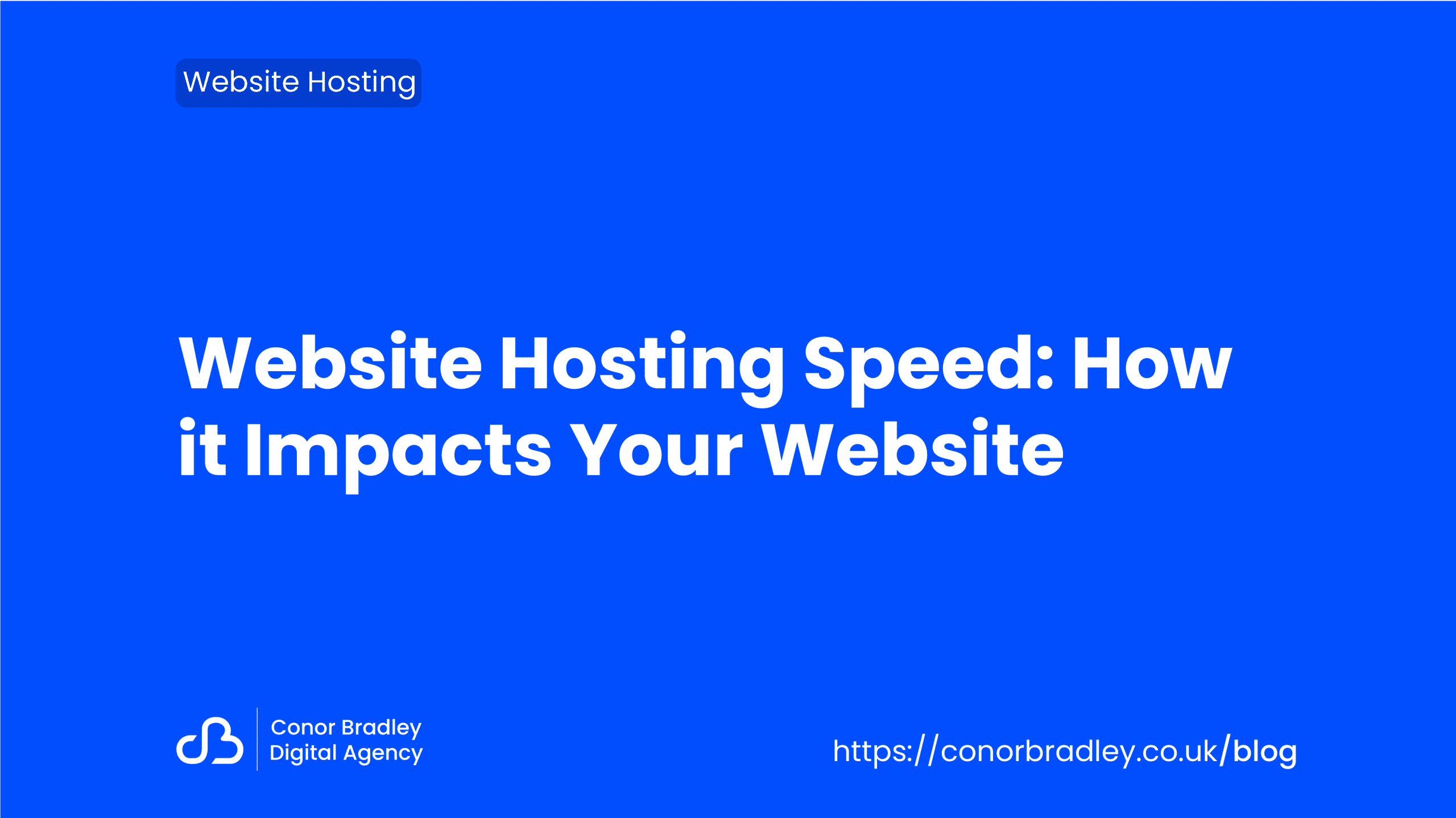 Website Hosting

Website Hosting Speed: How it Impacts Your Website

Conor Bradley
Digital Agency

https://conorbradley.co.uk/blog